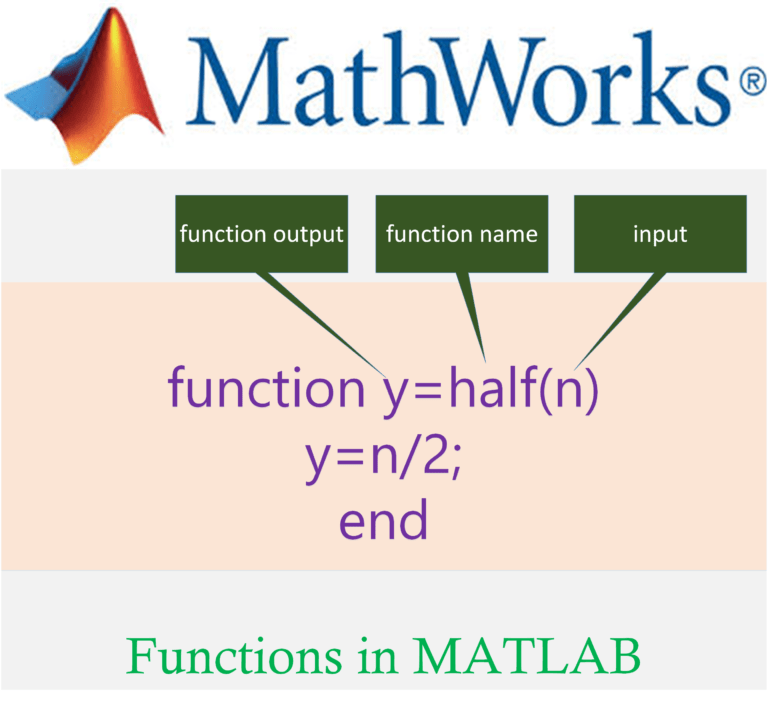 MathWorks®

function output

function name

input

function y=half(n)
y=n/2;
end

Functions in MATLAB